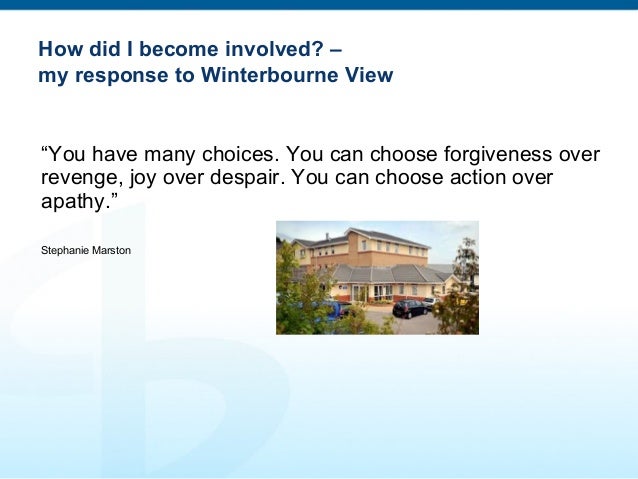 How did I become involved? –
my response to Winterbourne View

“You have many choices. You can choose forgiveness over revenge, joy over despair. You can choose action over apathy.”

Stephanie Marston